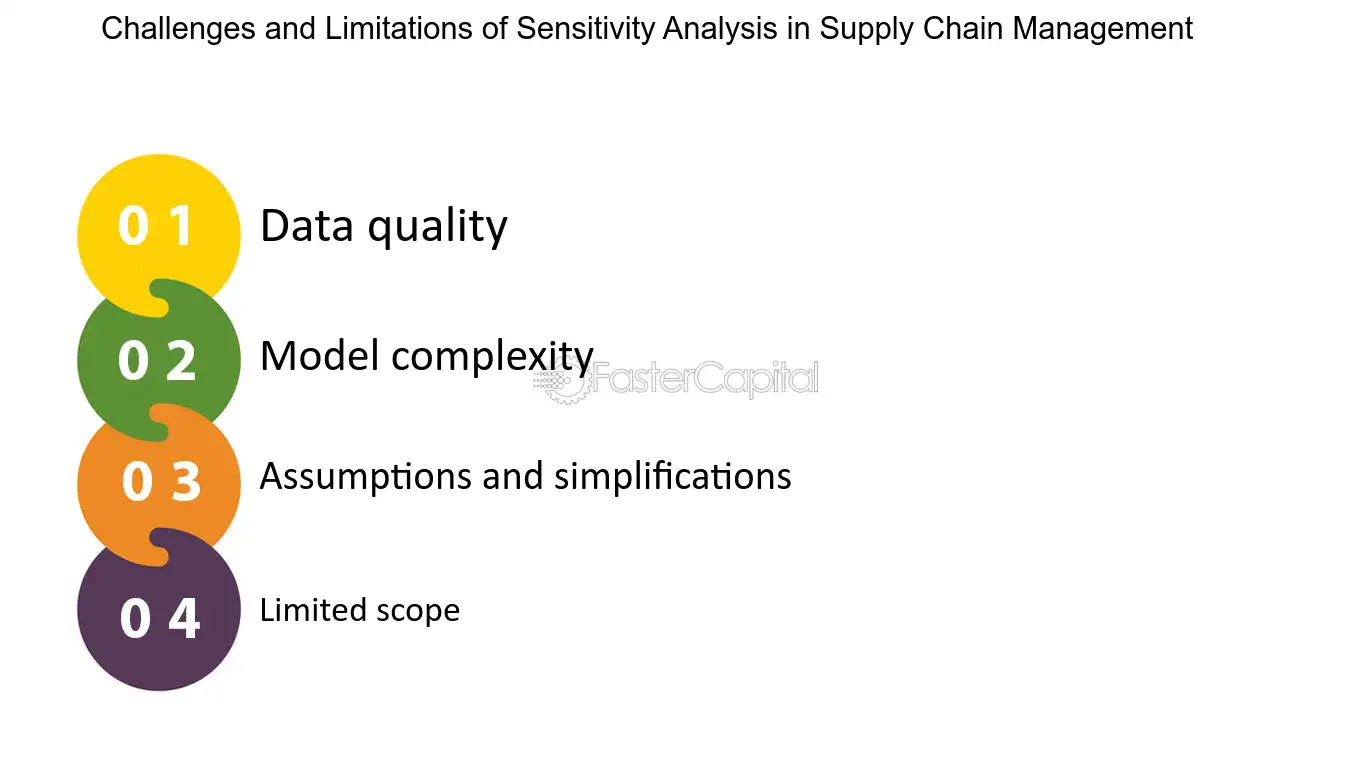 Challenges and Limitations of Sensitivity Analysis in Supply Chain Management

0 1
Data quality

0 2
Model complexity

0 3
Assumptions and simplifications

0 4
Limited scope

FasterCapital